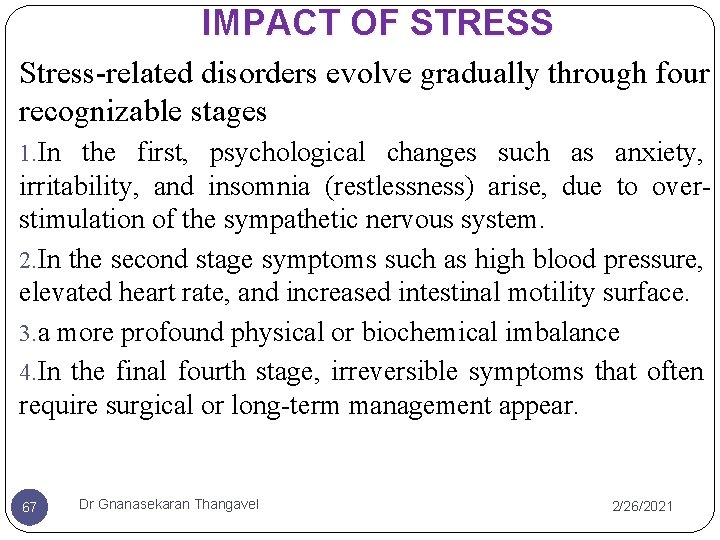 IMPACT OF STRESS

Stress-related disorders evolve gradually through four recognizable stages

1.In the first, psychological changes such as anxiety, irritability, and insomnia (restlessness) arise, due to over-stimulation of the sympathetic nervous system.

2.In the second stage symptoms such as high blood pressure, elevated heart rate, and increased intestinal motility surface.

3.a more profound physical or biochemical imbalance

4.In the final fourth stage, irreversible symptoms that often require surgical or long-term management appear.

67

Dr Gnanasekaran Thangavel

2/26/2021